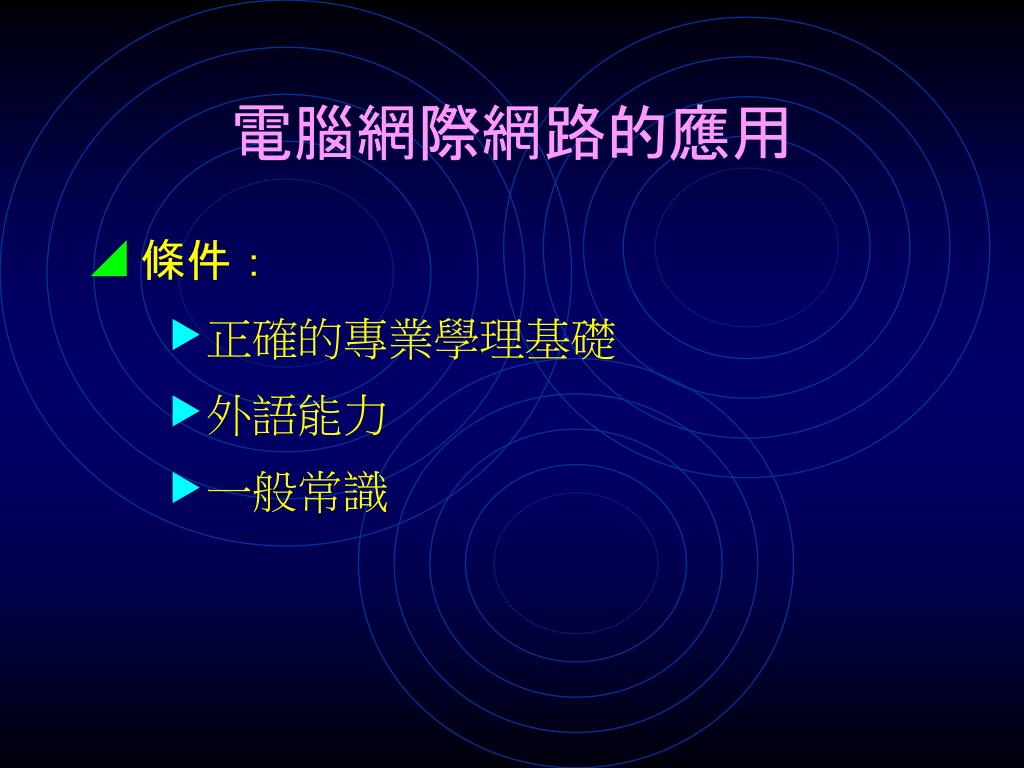 電腦網際網路的應用

條件：

正確的專業學理基礎

外語能力

一般常識